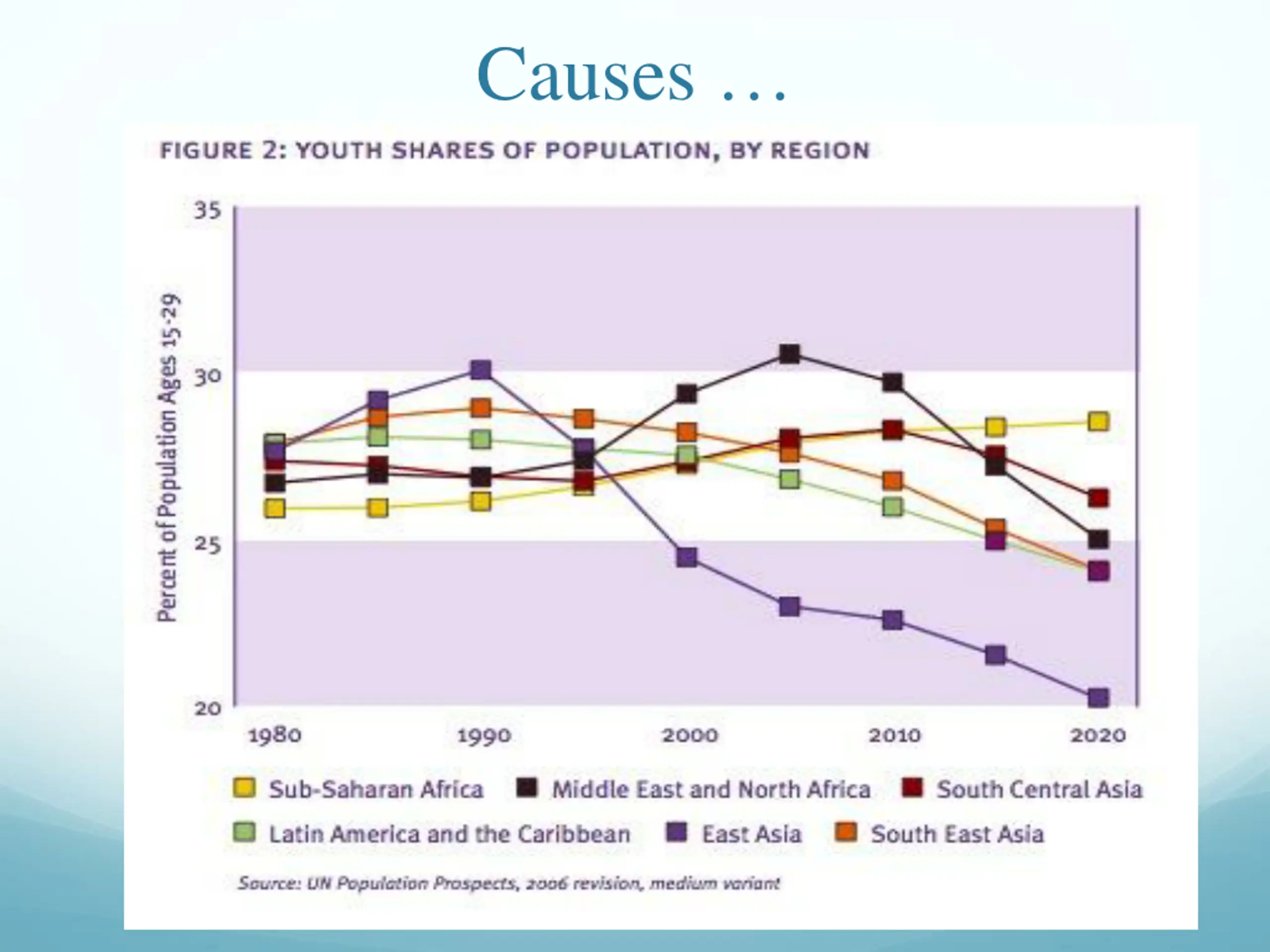 Causes …

FIGURE 2: YOUTH SHARES OF POPULATION, BY REGION

Percent of Population Ages 15-29

35
30
25
20

1980
1990
2000
2010
2020

Sub-Saharan Africa
Middle East and North Africa
South Central Asia
Latin America and the Caribbean
East Asia
South East Asia

Source: UN Population Prospects, 2006 revision, medium variant